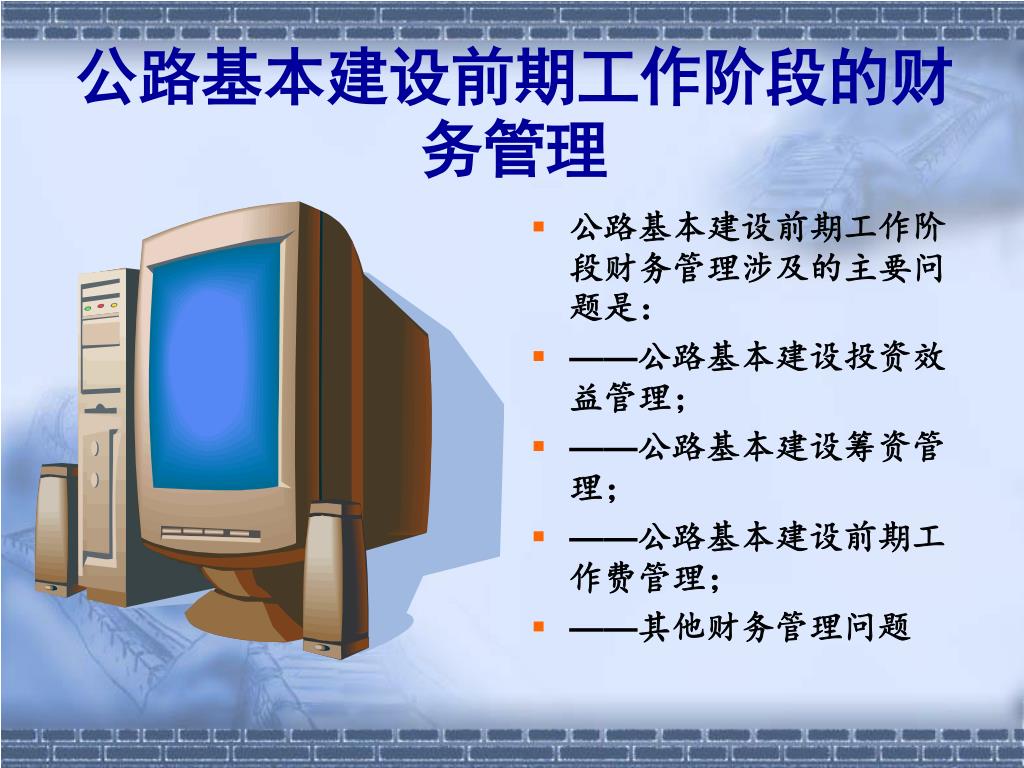 公路基本建设前期工作阶段的财务管理

- 公路基本建设前期工作阶段财务管理涉及的主要问题是：
- ——公路基本建设投资效益管理；
- ——公路基本建设筹资管理；
- ——公路基本建设前期工作费管理；
- ——其他财务管理问题